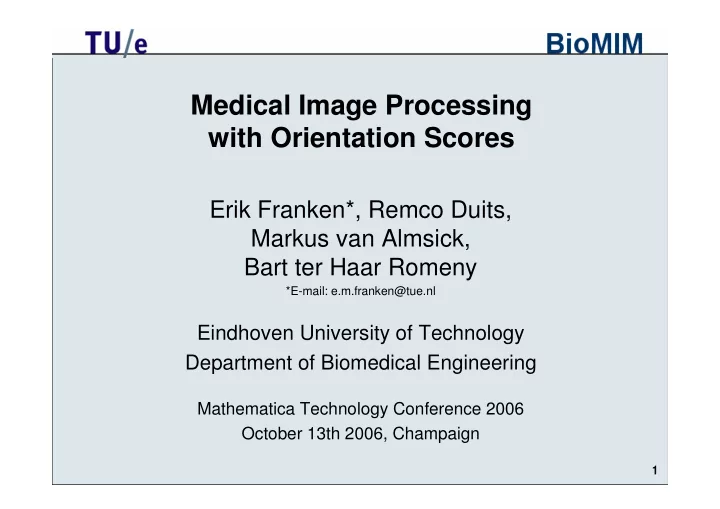 TU/e

BioMIM

Medical Image Processing with Orientation Scores

Erik Franken*, Remco Duits, Markus van Almsick, Bart ter Haar Romeny

*E-mail: e.m.franken@tue.nl

Eindhoven University of Technology
Department of Biomedical Engineering

Mathematica Technology Conference 2006
October 13th 2006, Champaign

1